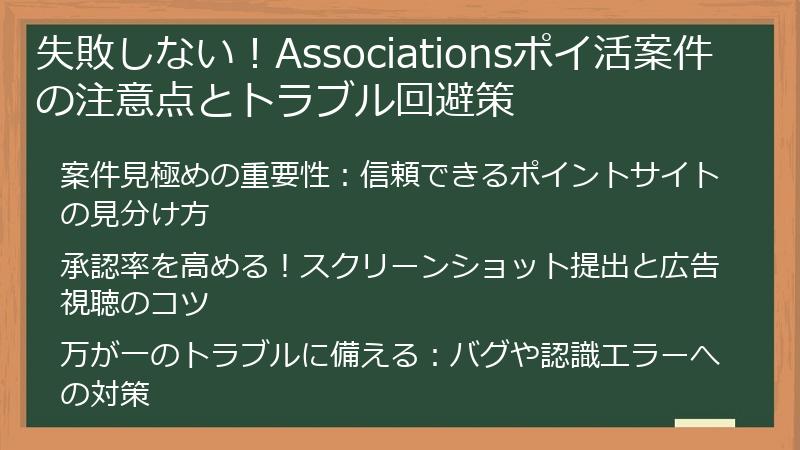 失敗しない！Associationsポイ活案件の注意点とトラブル回避策

案件見極めの重要性：信頼できるポイントサイトの見分け方

承認率を高める！スクリーンショット提出と広告視聴のコツ

万が一のトラブルに備える：バグや認識エラーへの対策